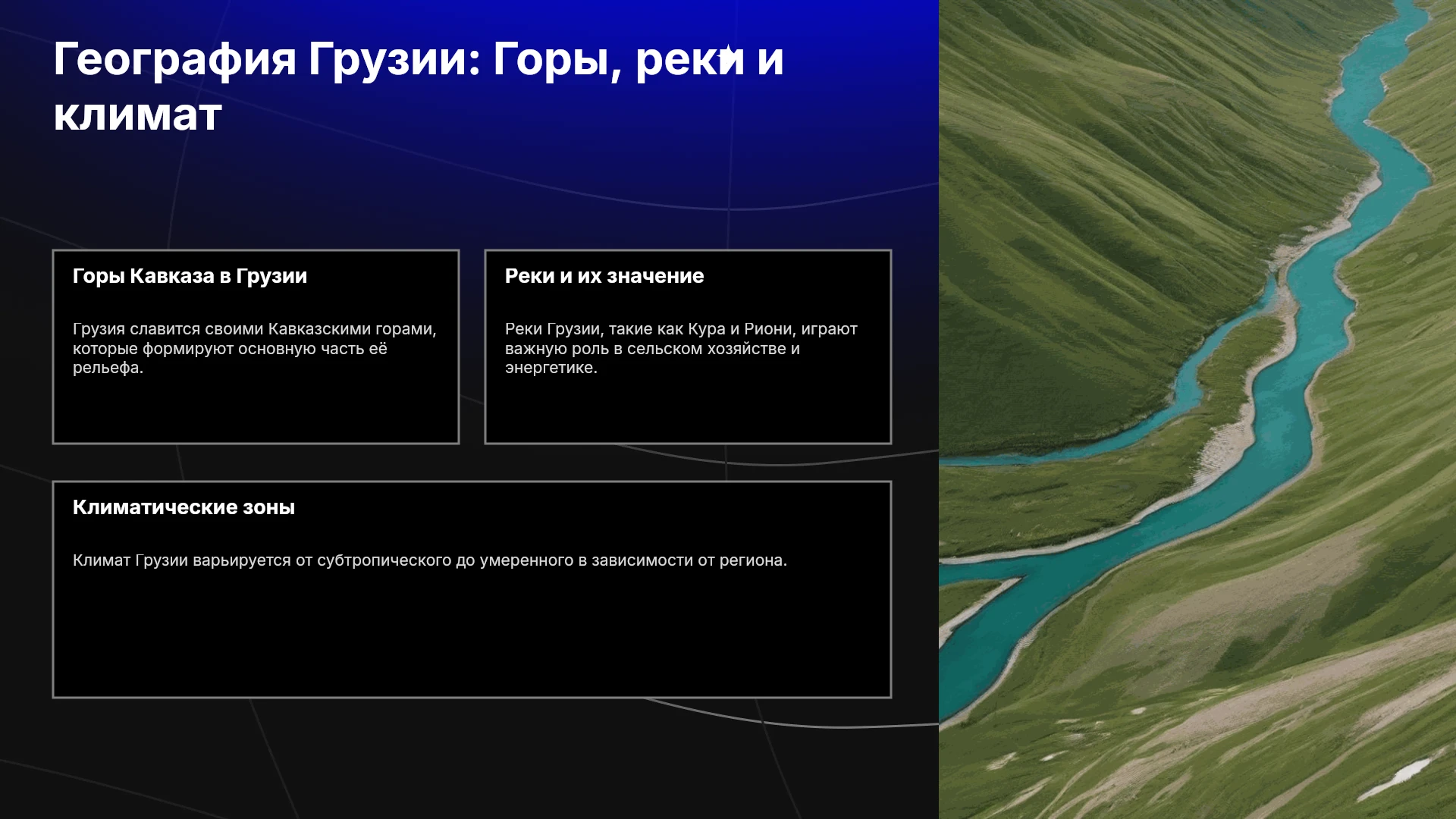 География Грузии: Горы, реки и климат

Горы Кавказа в Грузии

Грузия славится своими Кавказскими горами, которые формируют основную часть её рельефа.

Реки и их значение

Реки Грузии, такие как Кура и Риони, играют важную роль в сельском хозяйстве и энергетике.

Климатические зоны

Климат Грузии варьируется от субтропического до умеренного в зависимости от региона.